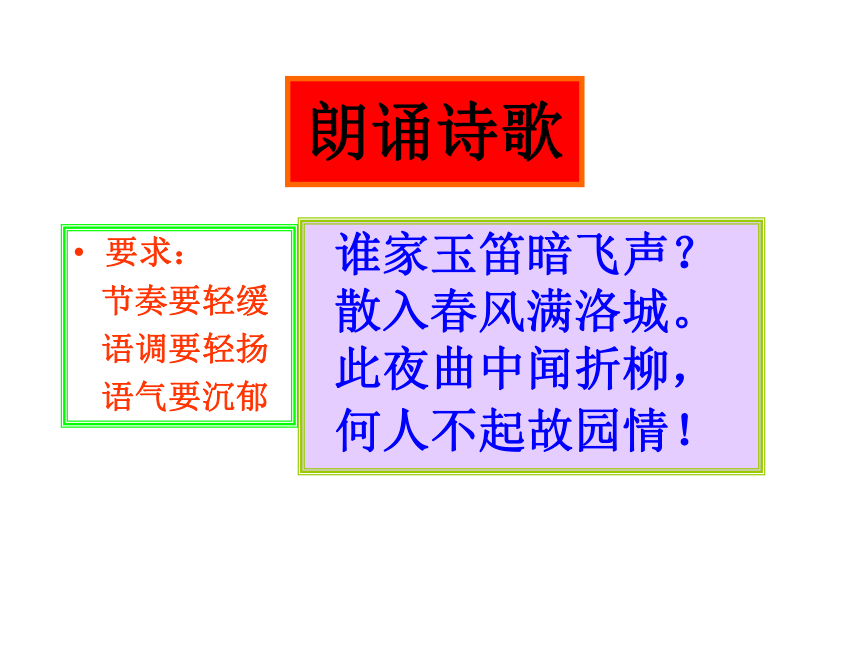 朗诵诗歌

• 要求：
节奏要轻缓
语调要轻扬
语气要沉郁

谁家玉笛暗飞声？
散入春风满洛城。
此夜曲中闻折柳，
何人不起故园情！